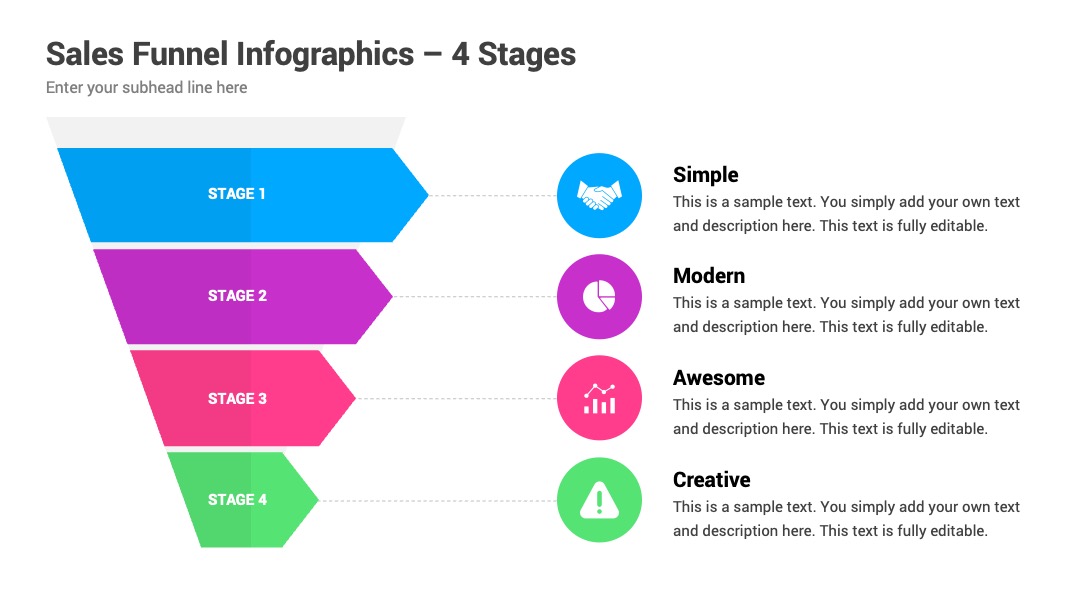 Sales Funnel Infographics – 4 Stages

Enter your subhead line here

STAGE 1

STAGE 2

STAGE 3

STAGE 4

Simple

This is a sample text. You simply add your own text and description here. This text is fully editable.

Modern

This is a sample text. You simply add your own text and description here. This text is fully editable.

Awesome

This is a sample text. You simply add your own text and description here. This text is fully editable.

Creative

This is a sample text. You simply add your own text and description here. This text is fully editable.